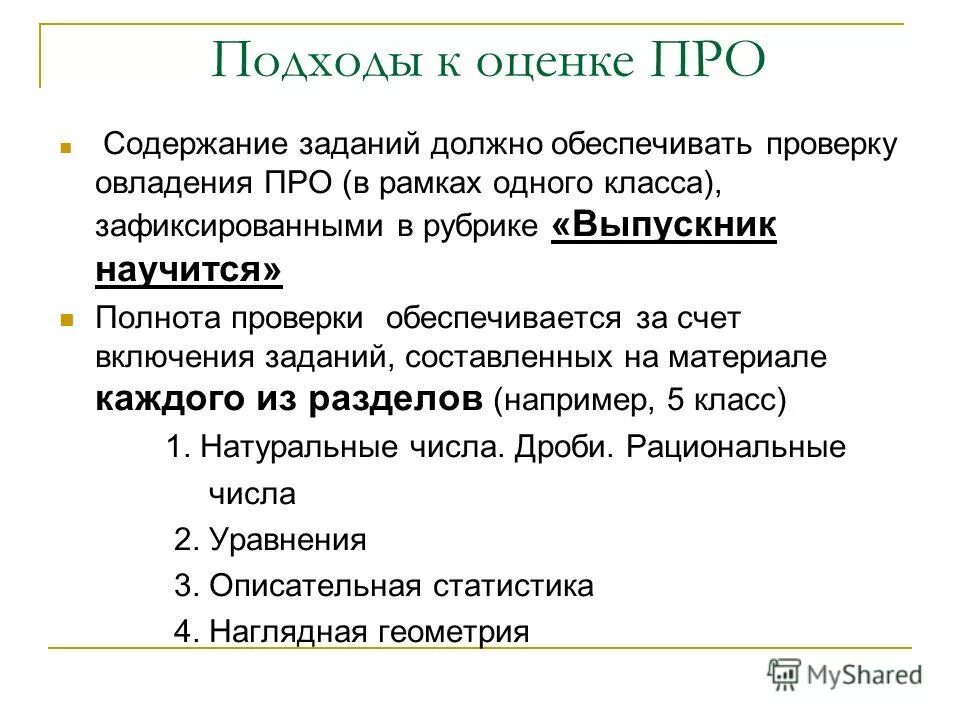 Подходы к оценке ПРО

Содержание заданий должно обеспечивать проверку овладения ПРО (в рамках одного класса), зафиксированными в рубрике «Выпускник научится»

Полнота проверки обеспечивается за счет включения заданий, составленных на материале каждого из разделов (например, 5 класс)

1. Натуральные числа. Дроби. Рациональные числа

2. Уравнения

3. Описательная статистика

4. Наглядная геометрия

MyShared